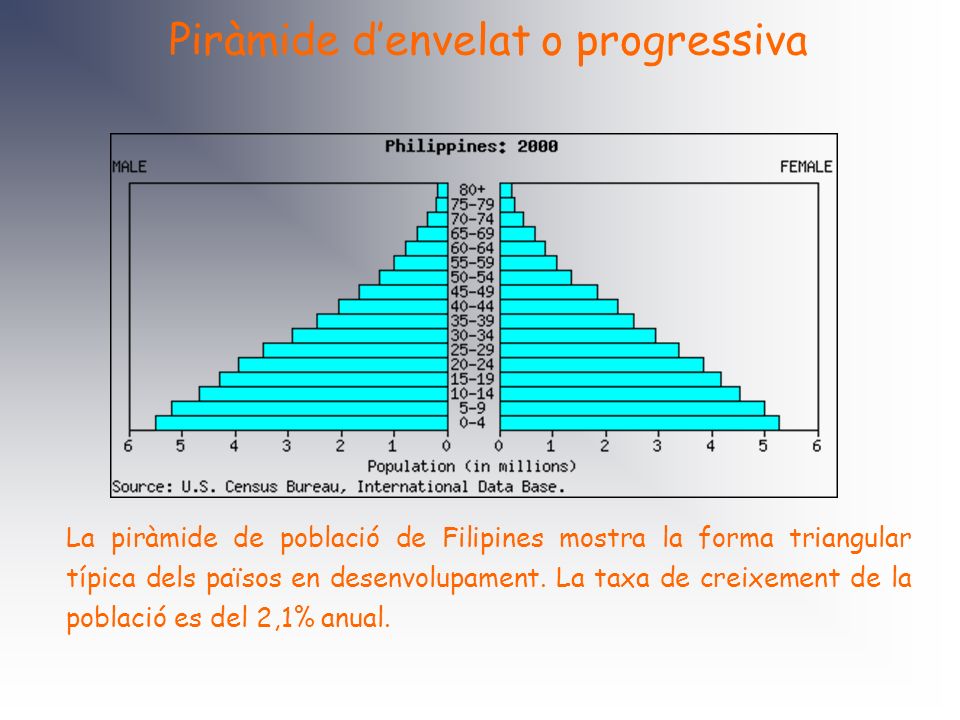 Piràmide d'envelat o progressiva

Philippines: 2000

MALE

FEMALE

80+
75-79
70-74
65-69
60-64
55-59
50-54
45-49
40-44
35-39
30-34
25-29
20-24
15-19
10-14
5-9
0-4

6 5 4 3 2 1 0 0 1 2 3 4 5 6

Population (in millions)

Source: U.S. Census Bureau, International Data Base.

La piràmide de població de Filipines mostra la forma triangular típica dels països en desenvolupament. La taxa de creixement de la població es del 2,1% anual.